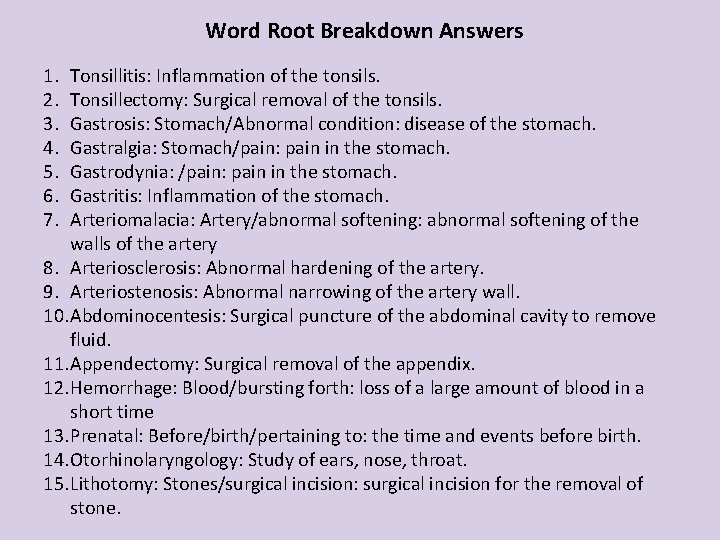 Word Root Breakdown Answers

1. Tonsillitis: Inflammation of the tonsils.
2. Tonsillectomy: Surgical removal of the tonsils.
3. Gastrosis: Stomach/Abnormal condition: disease of the stomach.
4. Gastralgia: Stomach/pain: pain in the stomach.
5. Gastrodynia: /pain: pain in the stomach.
6. Gastritis: Inflammation of the stomach.
7. Arteriomalacia: Artery/abnormal softening: abnormal softening of the walls of the artery
8. Arteriosclerosis: Abnormal hardening of the artery.
9. Arteriostenosis: Abnormal narrowing of the artery wall.
10. Abdominocentesis: Surgical puncture of the abdominal cavity to remove fluid.
11. Appendectomy: Surgical removal of the appendix.
12. Hemorrhage: Blood/bursting forth: loss of a large amount of blood in a short time
13. Prenatal: Before/birth/pertaining to: the time and events before birth.
14. Otorhinolaryngology: Study of ears, nose, throat.
15. Lithotomy: Stones/surgical incision: surgical incision for the removal of stone.